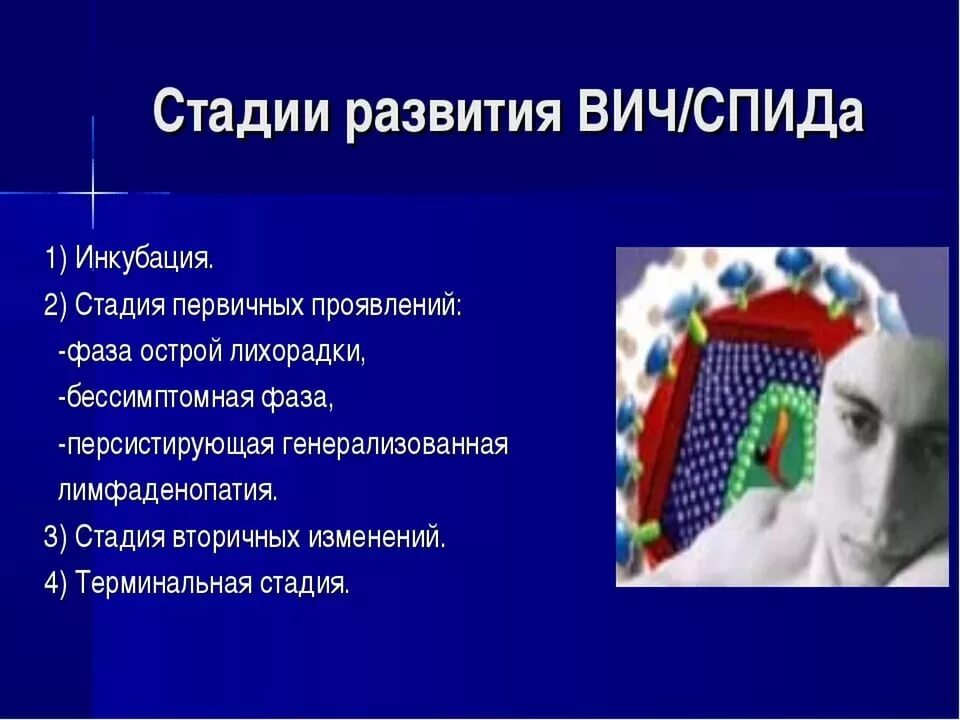 Стадии развития ВИЧ/СПИДа

1) Инкубация.
2) Стадия первичных проявлений:
-фаза острой лихорадки,
-бессимптомная фаза,
-персистирующая генерализованная лимфаденопатия.
3) Стадия вторичных изменений.
4) Терминальная стадия.